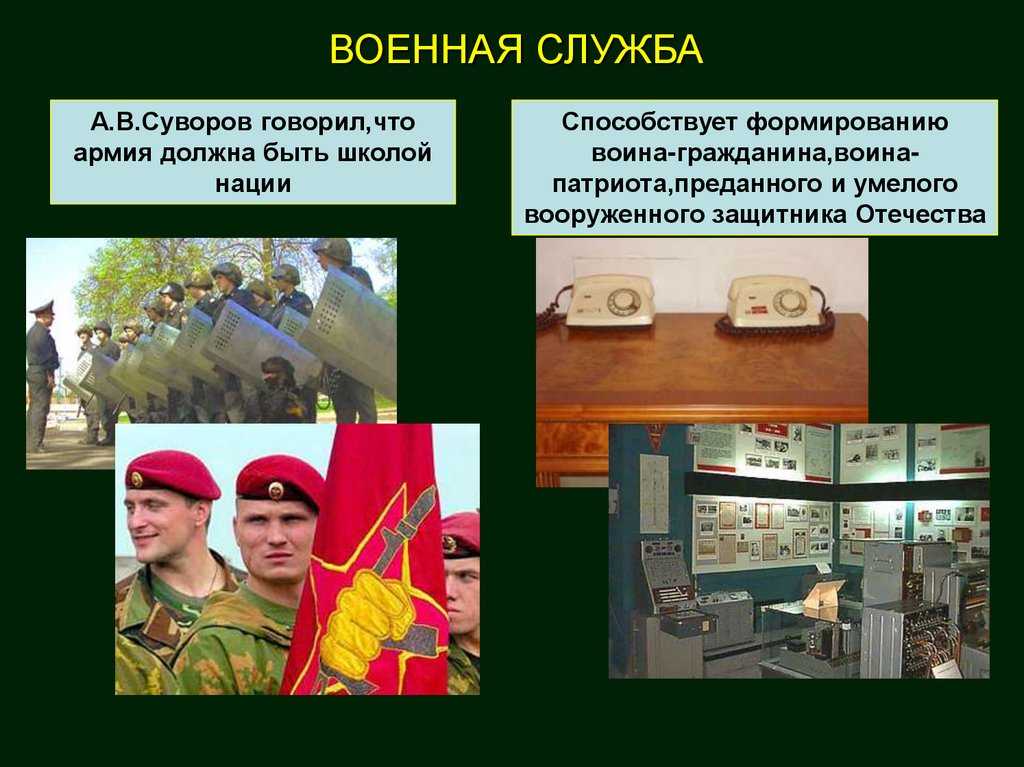 ВОЕННАЯ СЛУЖБА

А.В.Суворов говорил,что армия должна быть школой нации

Способствует формированию воина-гражданина,воина-патриота,преданного и умелого вооруженного защитника Отечества